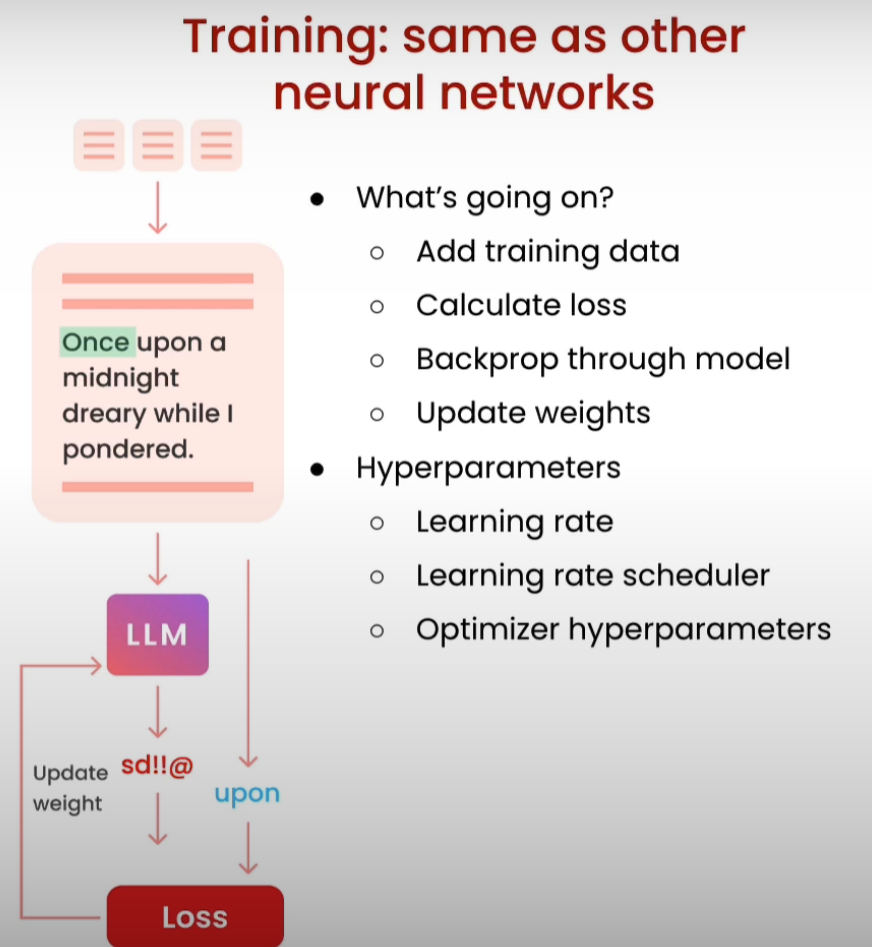 Training: same as other neural networks

Once upon a midnight dreary while I pondered.

LLM

Update weight

sd!!@

upon

Loss

- What's going on?
  - Add training data
  - Calculate loss
  - Backprop through model
  - Update weights
- Hyperparameters
  - Learning rate
  - Learning rate scheduler
  - Optimizer hyperparameters